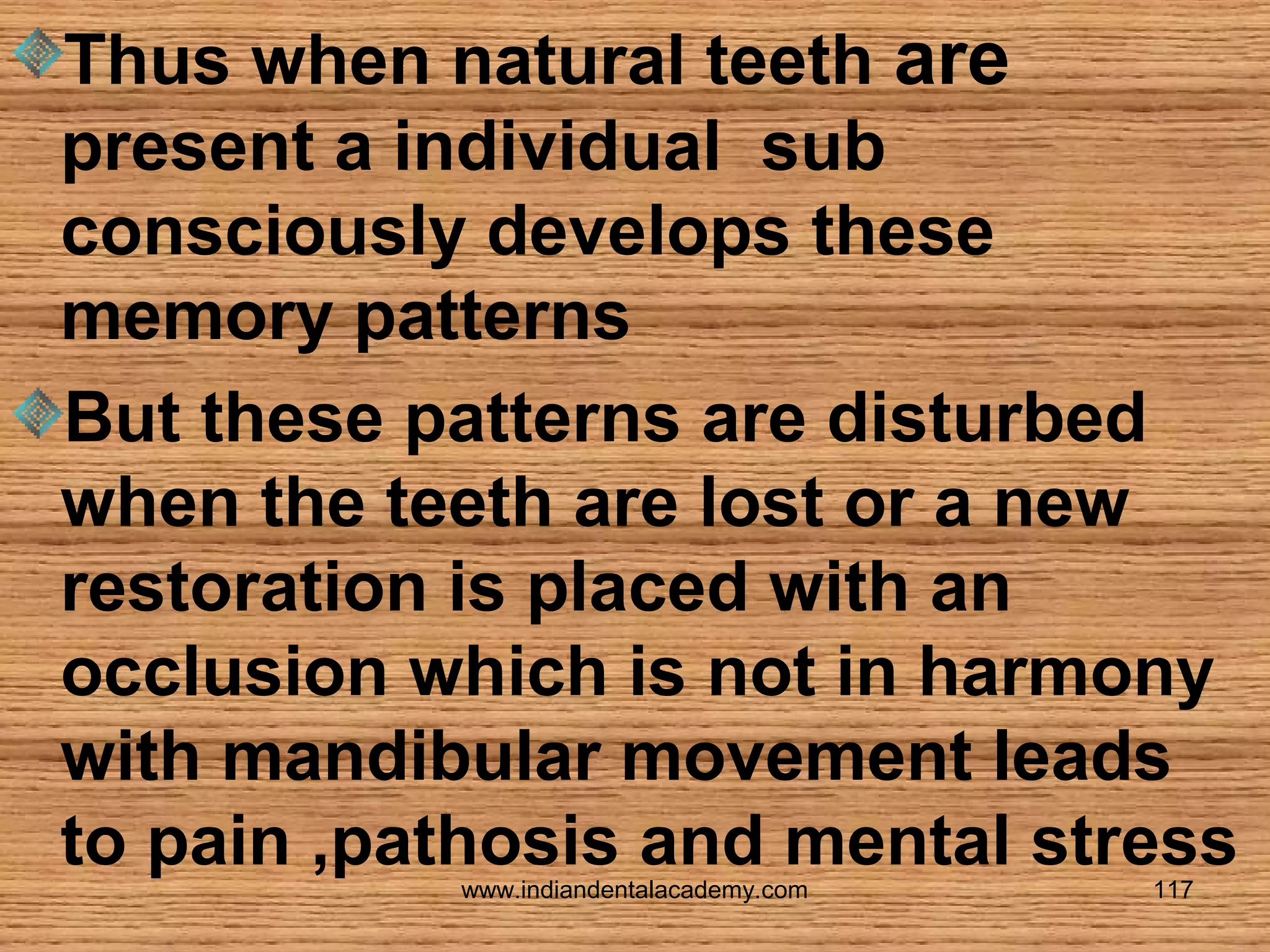 Thus when natural teeth are present a individual sub consciously develops these memory patterns

But these patterns are disturbed when the teeth are lost or a new restoration is placed with an occlusion which is not in harmony with mandibular movement leads to pain ,pathosis and mental stress

www.indiandentalacademy.com

117